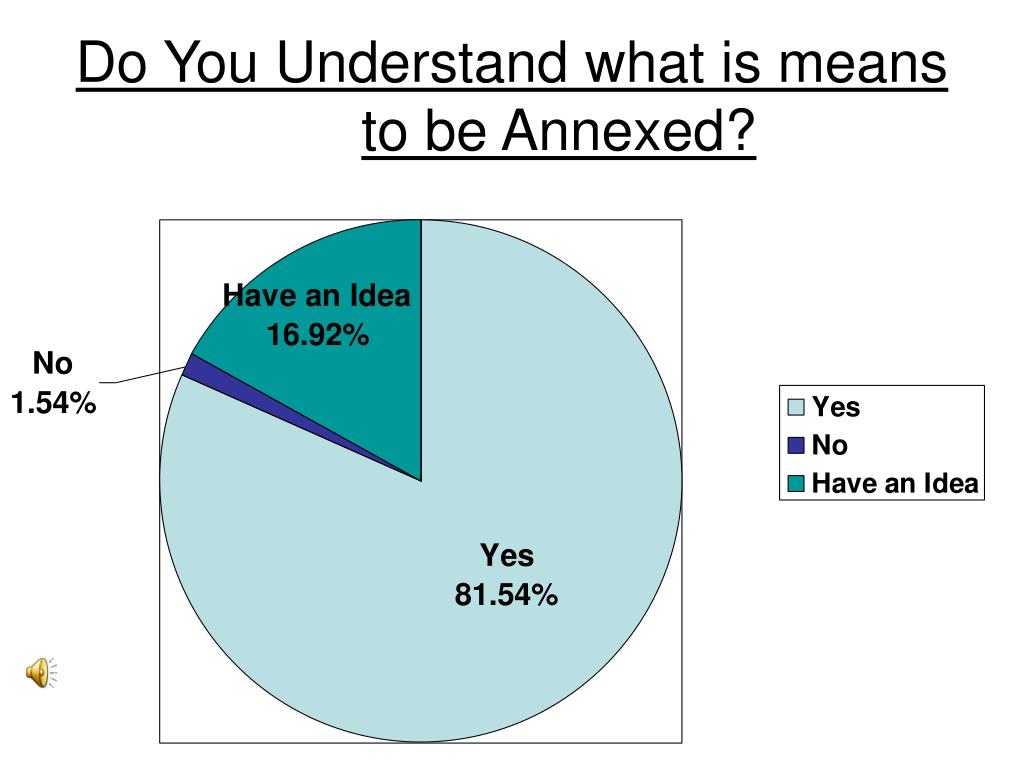 Do You Understand what is means to be Annexed?

Have an Idea
16.92%

No
1.54%

Yes
81.54%

Yes
No
Have an Idea